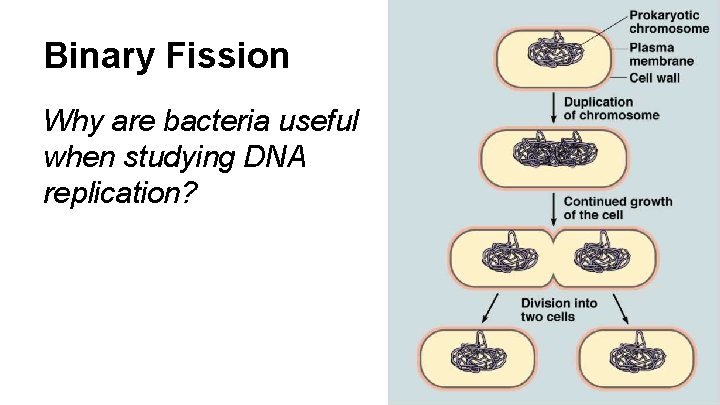 Binary Fission

Why are bacteria useful when studying DNA replication?

Prokaryotic chromosome

Plasma membrane

Cell wall

Duplication of chromosome

Continued growth of the cell

Division into two cells